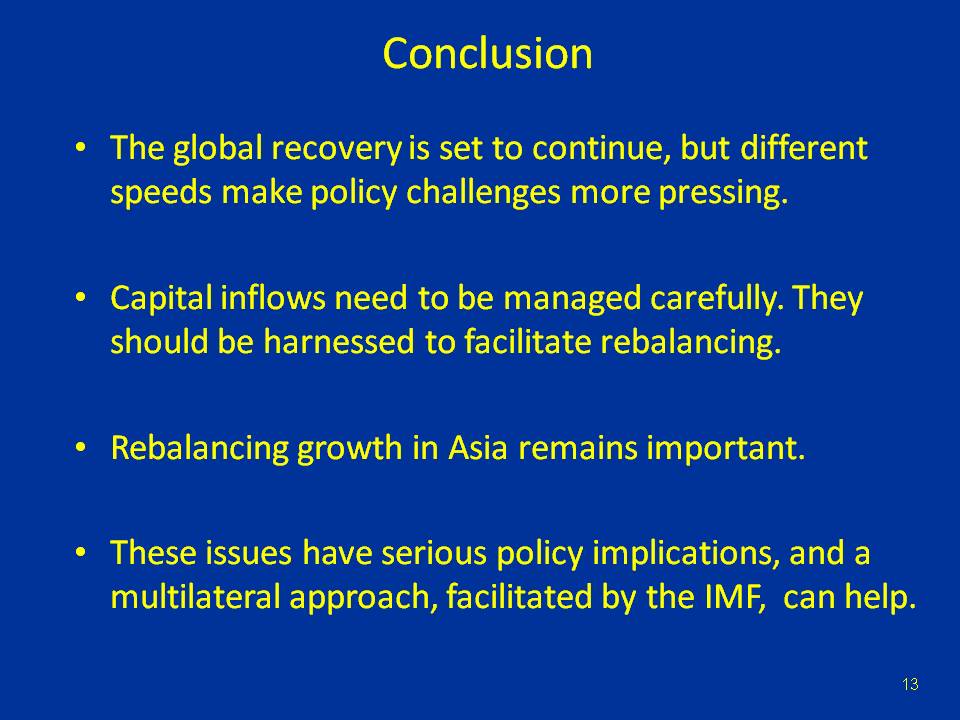 Conclusion

• The global recovery is set to continue, but different speeds make policy challenges more pressing.

• Capital inflows need to be managed carefully. They should be harnessed to facilitate rebalancing.

• Rebalancing growth in Asia remains important.

• These issues have serious policy implications, and a multilateral approach, facilitated by the IMF, can help.

13